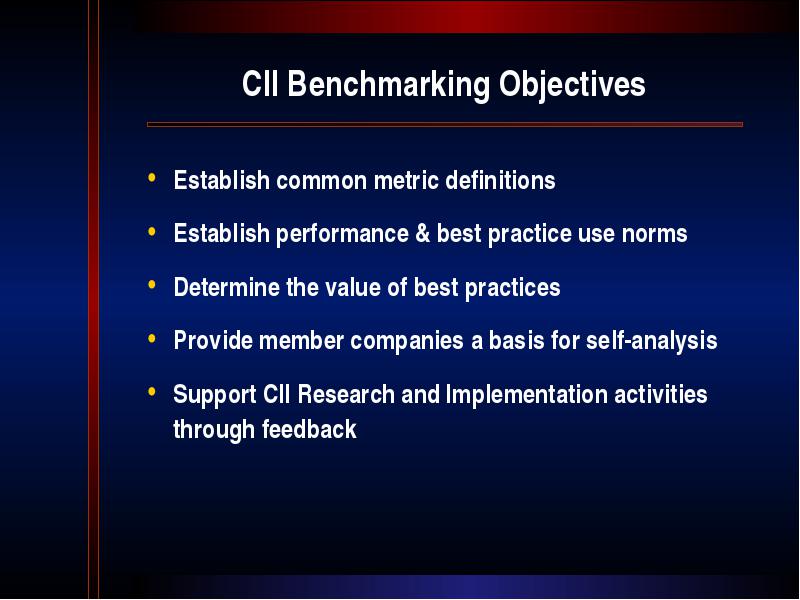 CII Benchmarking Objectives

• Establish common metric definitions
• Establish performance & best practice use norms
• Determine the value of best practices
• Provide member companies a basis for self-analysis
• Support CII Research and Implementation activities through feedback